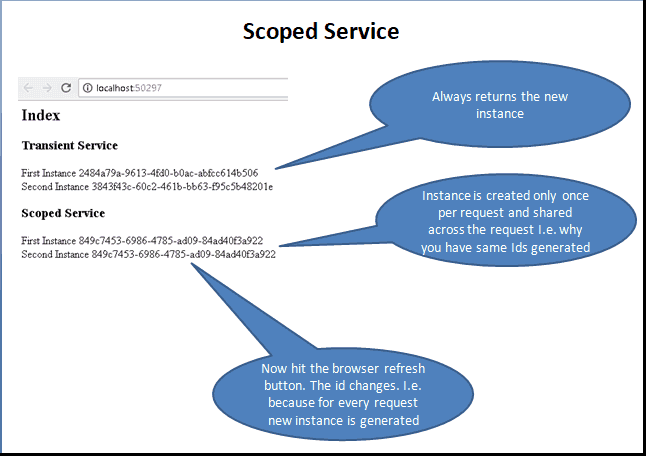 Scoped Service

localhost:50297

Index

Transient Service

First Instance 2484a79a-9613-4fd0-b0ac-abfcc614b506
Second Instance 3843f43c-60c2-461b-bb63-f95c5b48201e

Scoped Service

First Instance 849c7453-6986-4785-ad09-84ad40f3a922
Second Instance 849c7453-6986-4785-ad09-84ad40f3a922

Always returns the new instance

Instance is created only once per request and shared across the request I.e. why you have same Ids generated

Now hit the browser refresh button. The id changes. I.e. because for every request new instance is generated